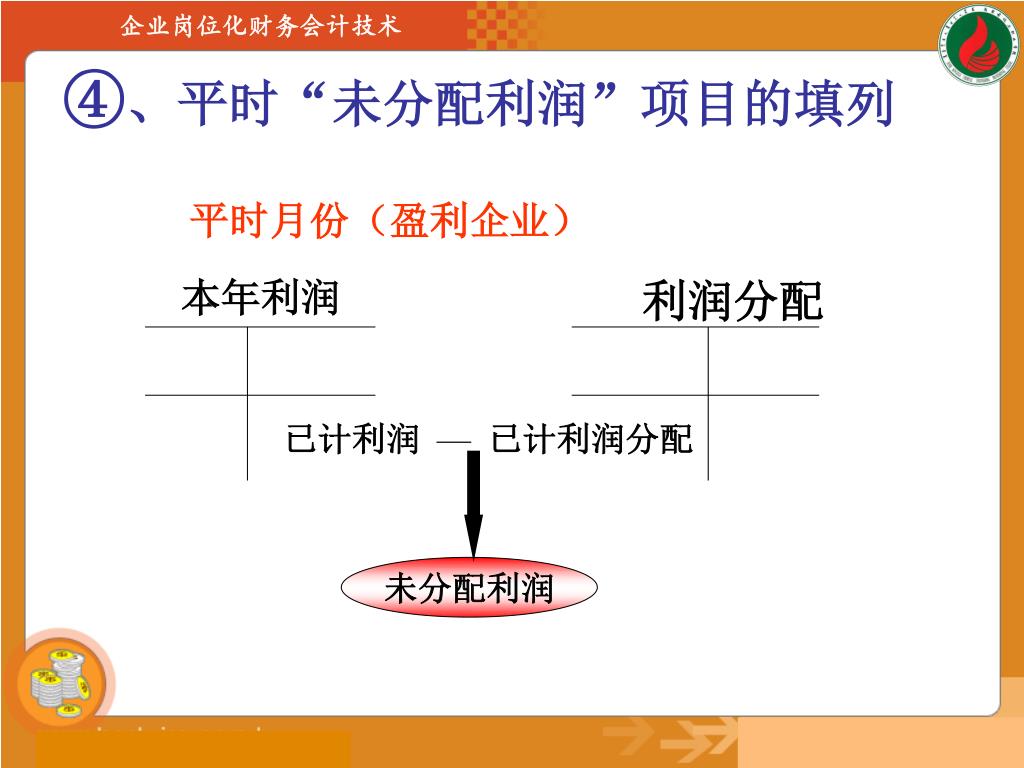 企业岗位化财务会计技术

④、平时“未分配利润”项目的填列

平时月份（盈利企业）

本年利润

利润分配

已计利润 — 已计利润分配

未分配利润